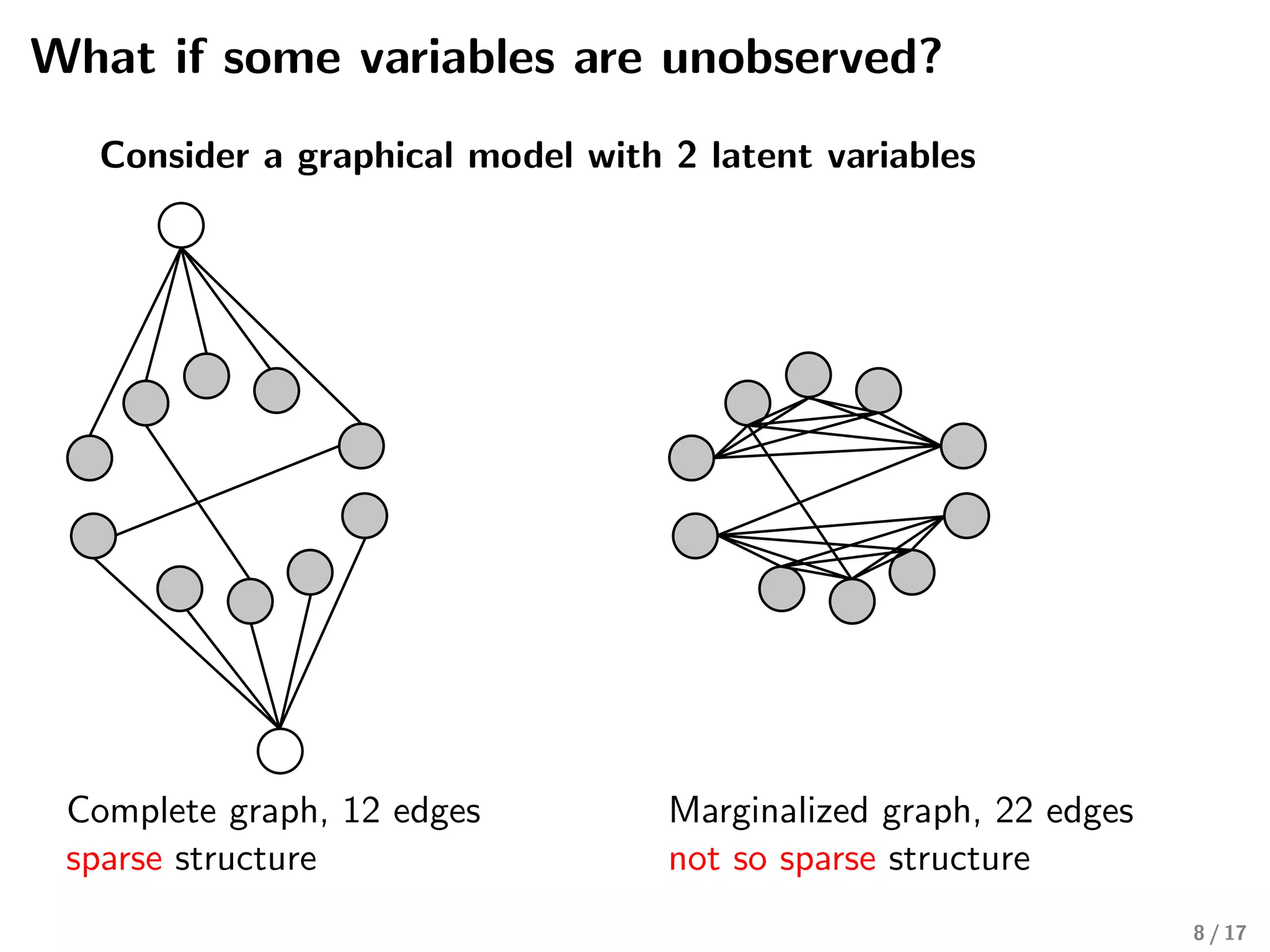 What if some variables are unobserved?

Consider a graphical model with 2 latent variables

Complete graph, 12 edges
sparse structure

Marginalized graph, 22 edges
not so sparse structure

8 / 17